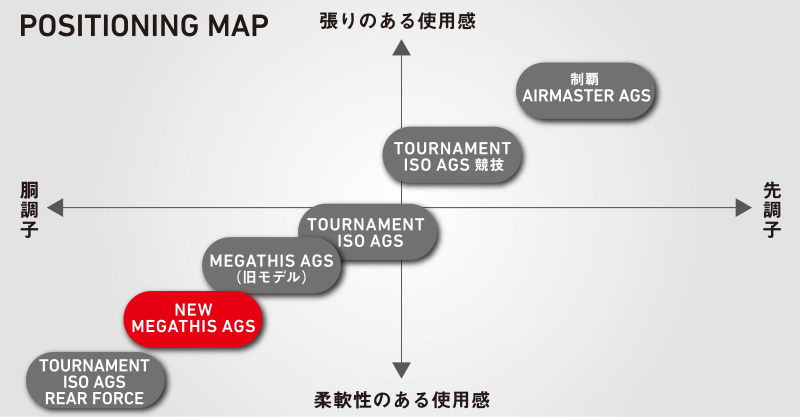 POSITIONING MAP

張りのある使用感

制覇
AIRMASTER AGS

TOURNAMENT
ISO AGS 競技

胴調子

先調子

TOURNAMENT
ISO AGS

MEGATHIS AGS
（旧モデル）

NEW
MEGATHIS AGS

TOURNAMENT
ISO AGS
REAR FORCE

柔軟性のある使用感